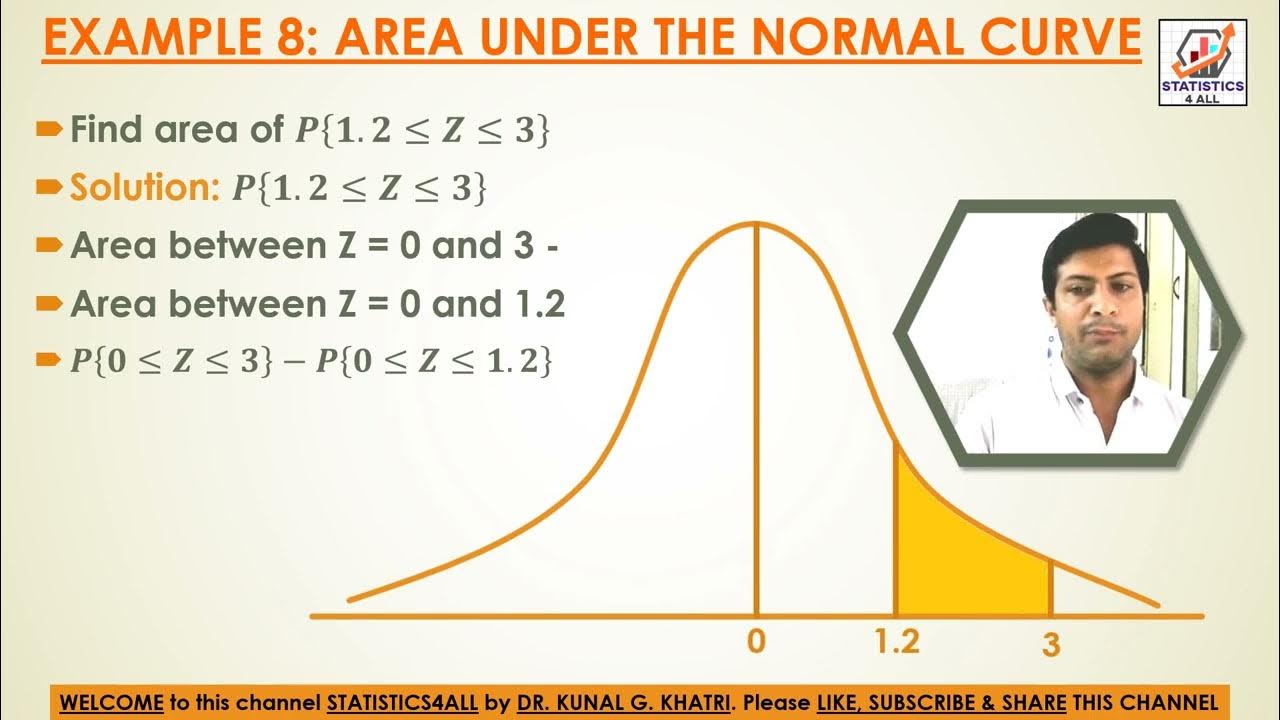 EXAMPLE 8: AREA UNDER THE NORMAL CURVE

STATISTICS 4 ALL

Find area of $P\{1.2 \leq Z \leq 3\}$

Solution: $P\{1.2 \leq Z \leq 3\}$

Area between Z = 0 and 3 -

Area between Z = 0 and 1.2

$P\{0 \leq Z \leq 3\} - P\{0 \leq Z \leq 1.2\}$

0

1.2

3

WELCOME to this channel STATISTICS4ALL by DR. KUNAL G. KHATRI. Please LIKE, SUBSCRIBE & SHARE THIS CHANNEL